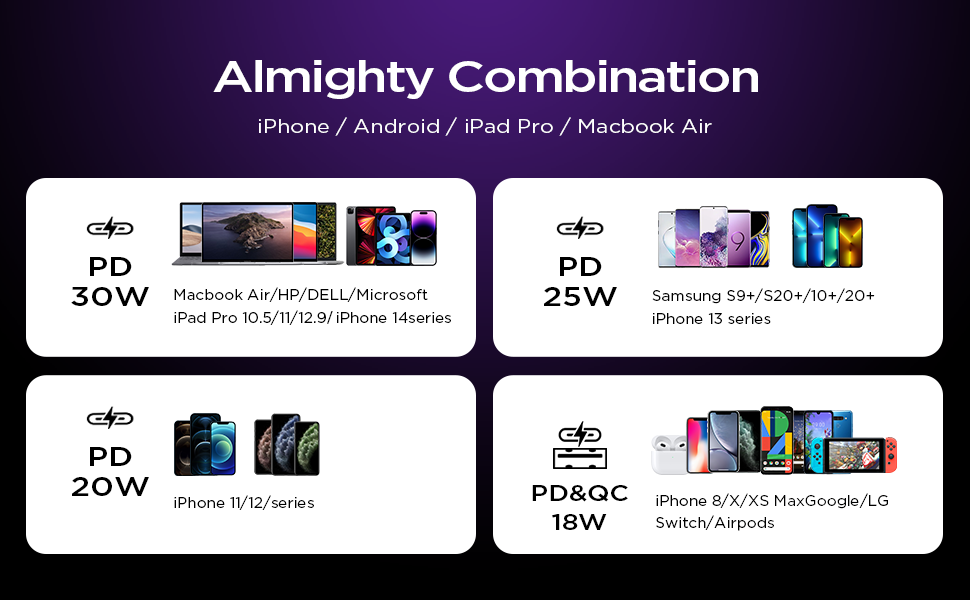 Almighty Combination

iPhone / Android / iPad Pro / Macbook Air

PD
30W

Macbook Air/HP/DELL/Microsoft
iPad Pro 10.5/11/12.9/ iPhone 14series

PD
25W

Samsung S9+/S20+/10+/20+
iPhone 13 series

PD
20W

iPhone 11/12/series

PD&QC
18W

iPhone 8/X/XS MaxGoogle/LG
Switch/Airpods